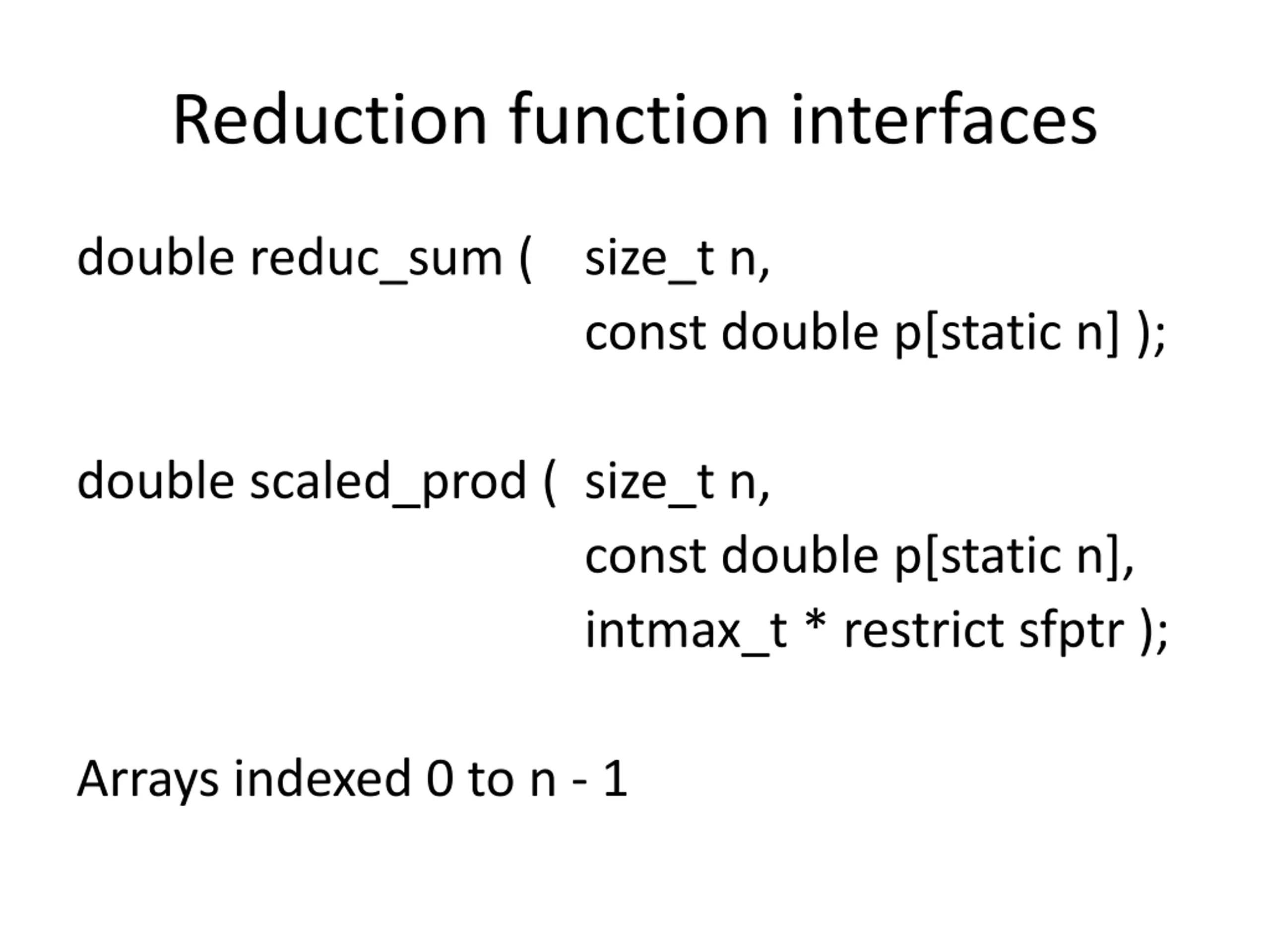 Reduction function interfaces

double reduc_sum ( size_t n,
const double p[static n] );

double scaled_prod ( size_t n,
const double p[static n],
intmax_t * restrict sfptr );

Arrays indexed 0 to n - 1